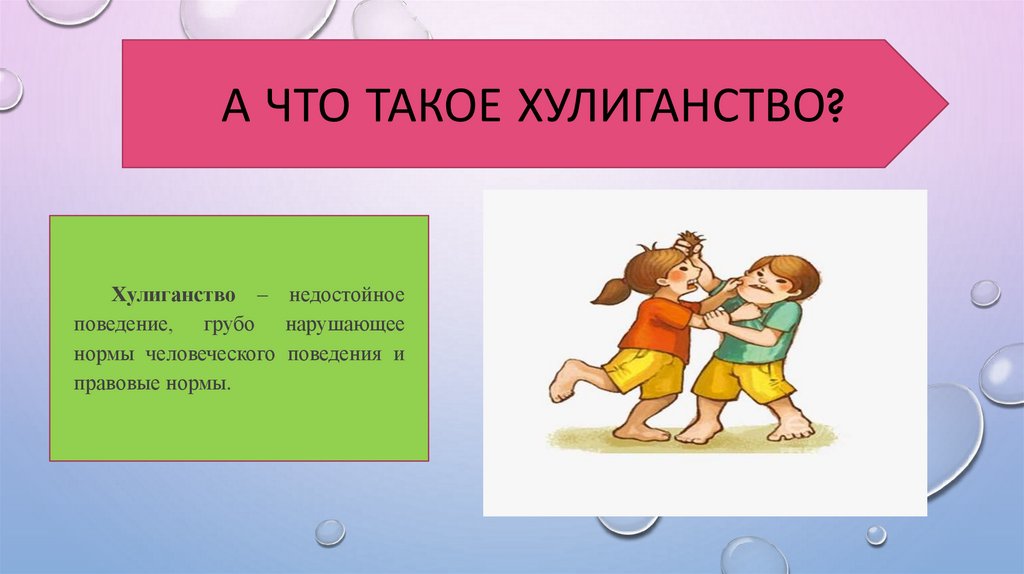 А ЧТО ТАКОЕ ХУЛИГАНСТВО?

Хулиганство – недостойное поведение, грубо нарушающее нормы человеческого поведения и правовые нормы.